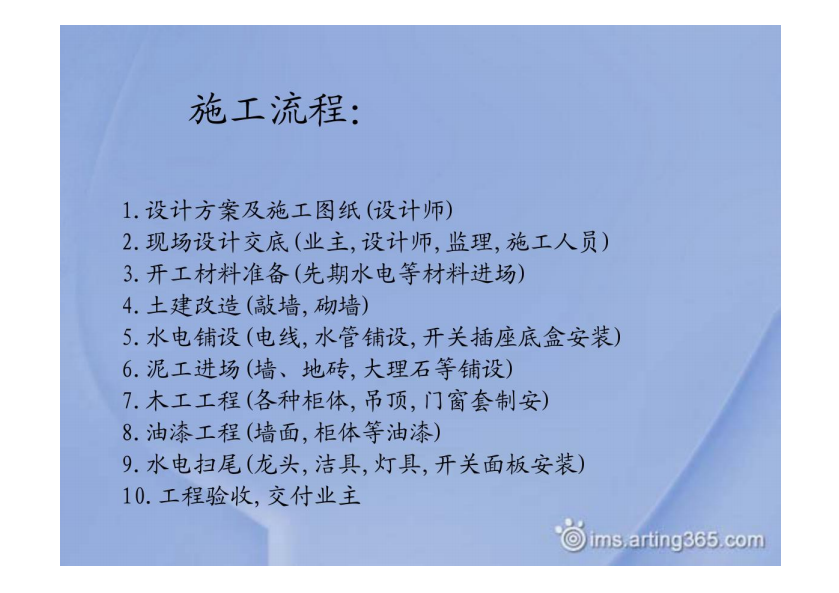 施工流程:

1. 设计方案及施工图纸(设计师)
2. 现场设计交底(业主, 设计师, 监理, 施工人员)
3. 开工材料准备(先期水电等材料进场)
4. 土建改造(敲墙, 砌墙)
5. 水电铺设(电线, 水管铺设, 开关插座底盒安装)
6. 泥工进场(墙、地砖, 大理石等铺设)
7. 木工工程(各种柜体, 吊顶, 门窗套制安)
8. 油漆工程(墙面, 柜体等油漆)
9. 水电扫尾(龙头, 洁具, 灯具, 开关面板安装)
10. 工程验收, 交付业主

ims.arting365.com